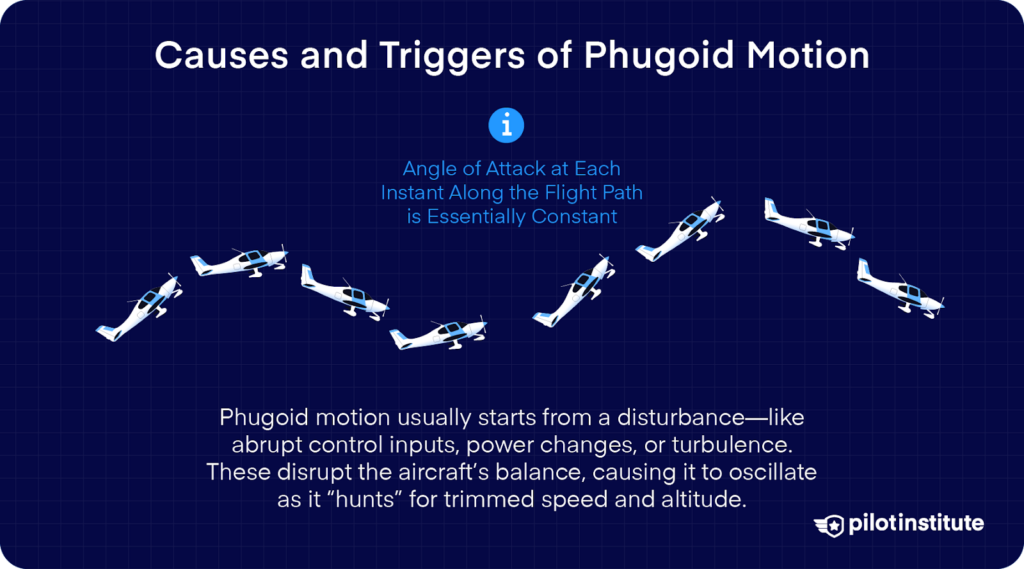 Causes and Triggers of Phugoid Motion

i

Angle of Attack at Each Instant Along the Flight Path is Essentially Constant

Phugoid motion usually starts from a disturbance—like abrupt control inputs, power changes, or turbulence. These disrupt the aircraft's balance, causing it to oscillate as it "hunts" for trimmed speed and altitude.

pilotinstitute